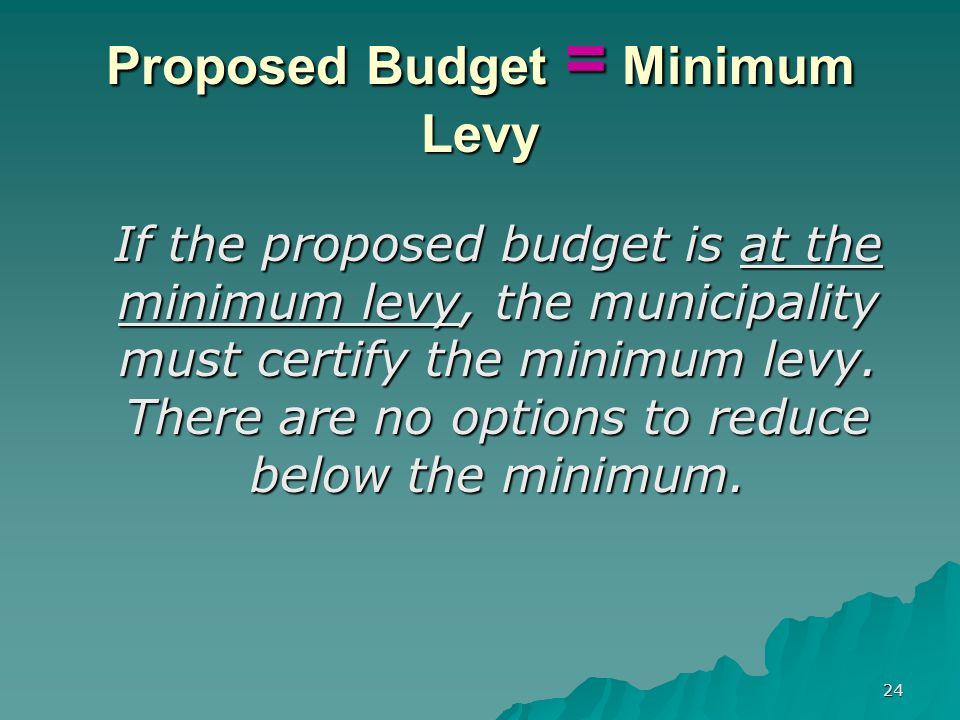 Proposed Budget = Minimum Levy

If the proposed budget is at the minimum levy, the municipality must certify the minimum levy. There are no options to reduce below the minimum.

24